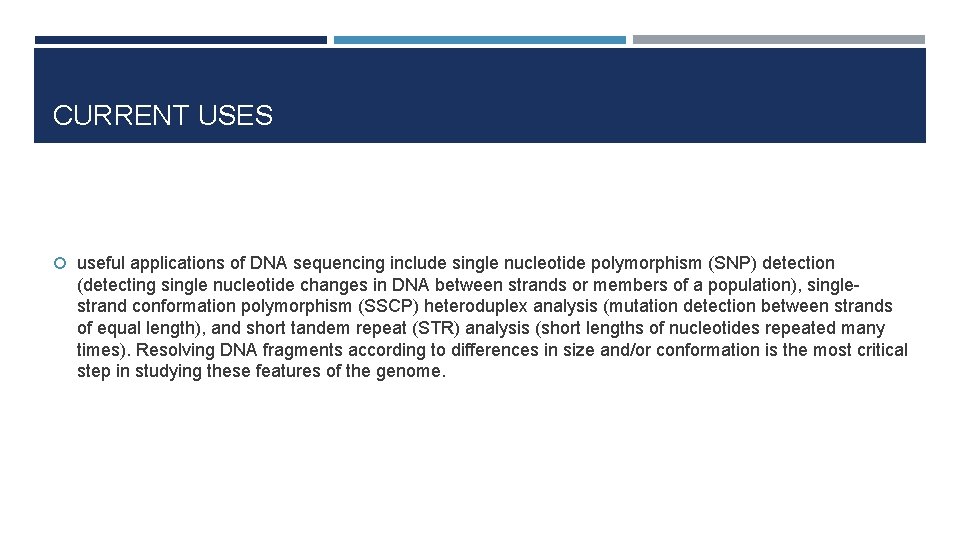 CURRENT USES

useful applications of DNA sequencing include single nucleotide polymorphism (SNP) detection (detecting single nucleotide changes in DNA between strands or members of a population), single-strand conformation polymorphism (SSCP) heteroduplex analysis (mutation detection between strands of equal length), and short tandem repeat (STR) analysis (short lengths of nucleotides repeated many times). Resolving DNA fragments according to differences in size and/or conformation is the most critical step in studying these features of the genome.